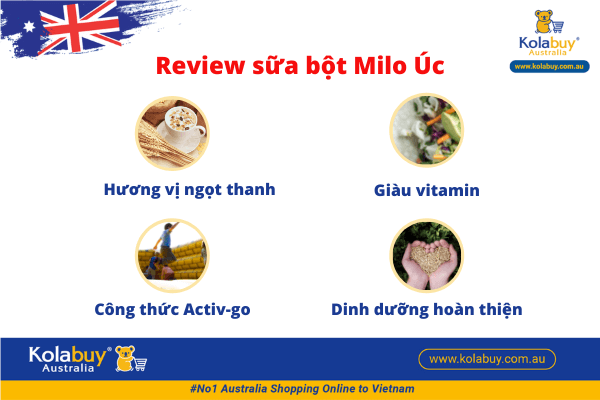 Kolabuy®
Australia
www.kolabuy.com.au

Review sữa bột Milo Úc

Hương vị ngọt thanh

Giàu vitamin

Công thức Activ-go

Dinh dưỡng hoàn thiện

Kolabuy®
Australia

www.kolabuy.com.au

#No1 Australia Shopping Online to Vietnam